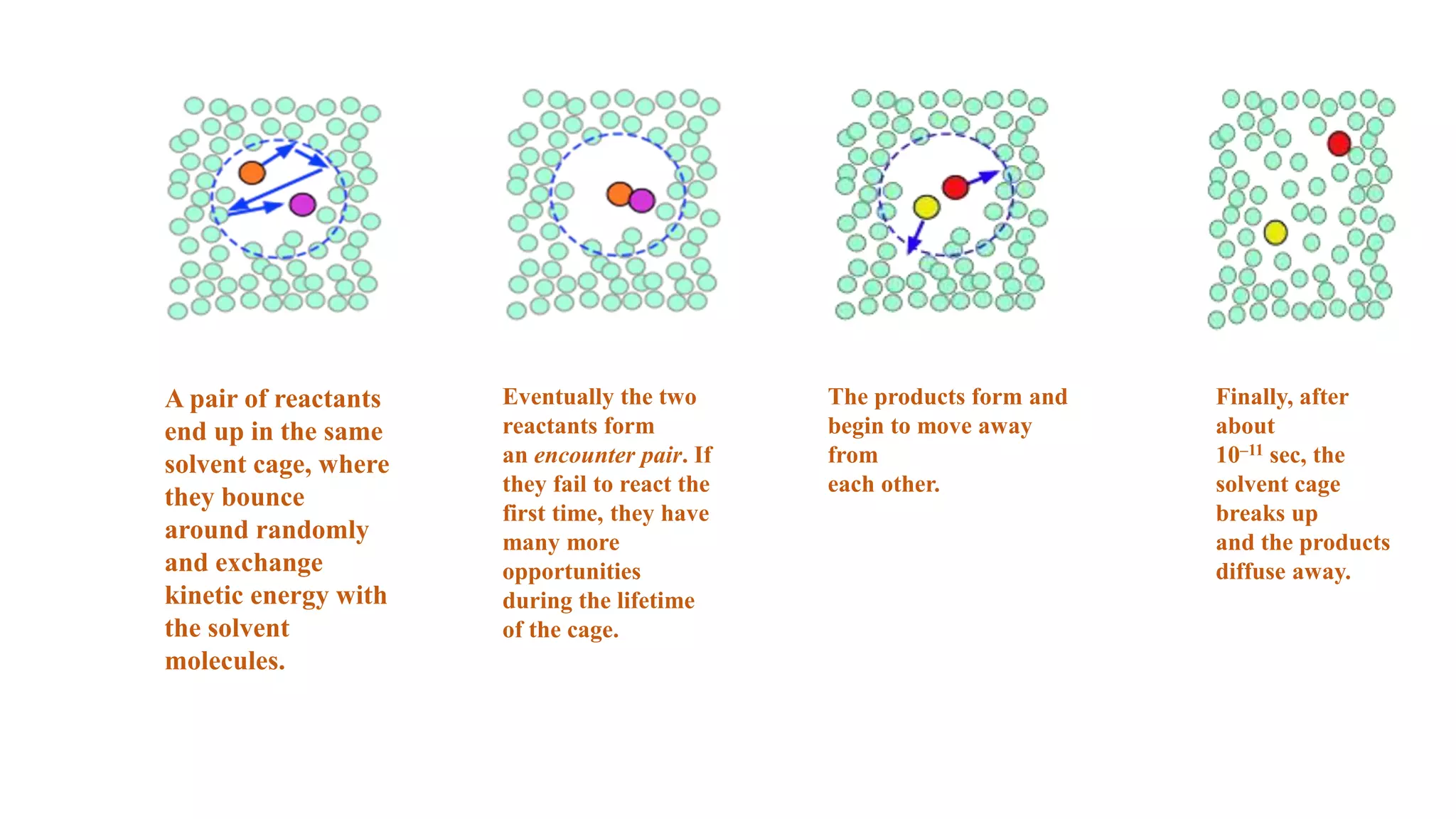 A pair of reactants end up in the same solvent cage, where they bounce around randomly and exchange kinetic energy with the solvent molecules.

Eventually the two reactants form an encounter pair. If they fail to react the first time, they have many more opportunities during the lifetime of the cage.

The products form and begin to move away from each other.

Finally, after about $10^{-11}$ sec, the solvent cage breaks up and the products diffuse away.